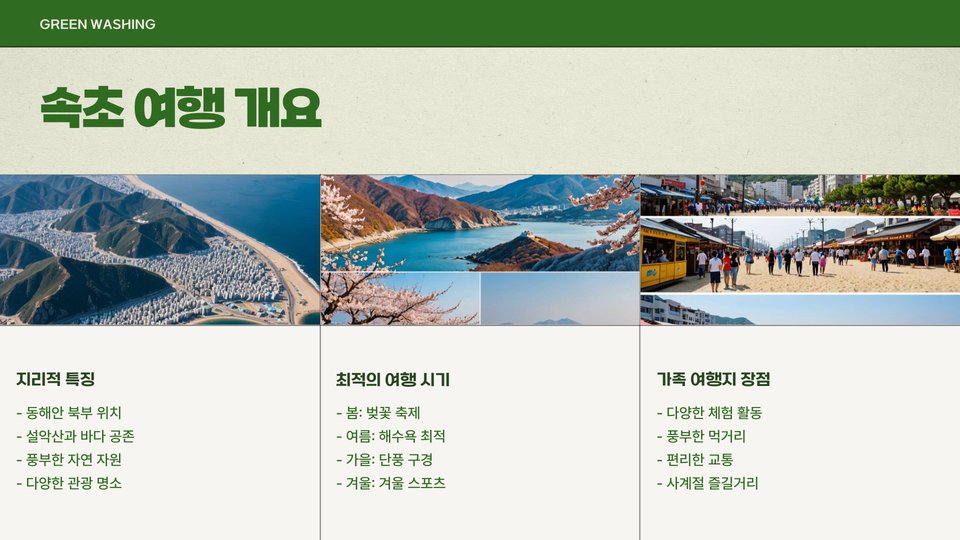 GREEN WASHING

속초 여행 개요

지리적 특징

- 동해안 북부 위치
- 설악산과 바다 공존
- 풍부한 자연 자원
- 다양한 관광 명소

최적의 여행 시기

- 봄: 벚꽃 축제
- 여름: 해수욕 최적
- 가을: 단풍 구경
- 겨울: 겨울 스포츠

가족 여행지 장점

- 다양한 체험 활동
- 풍부한 먹거리
- 편리한 교통
- 사계절 즐길거리